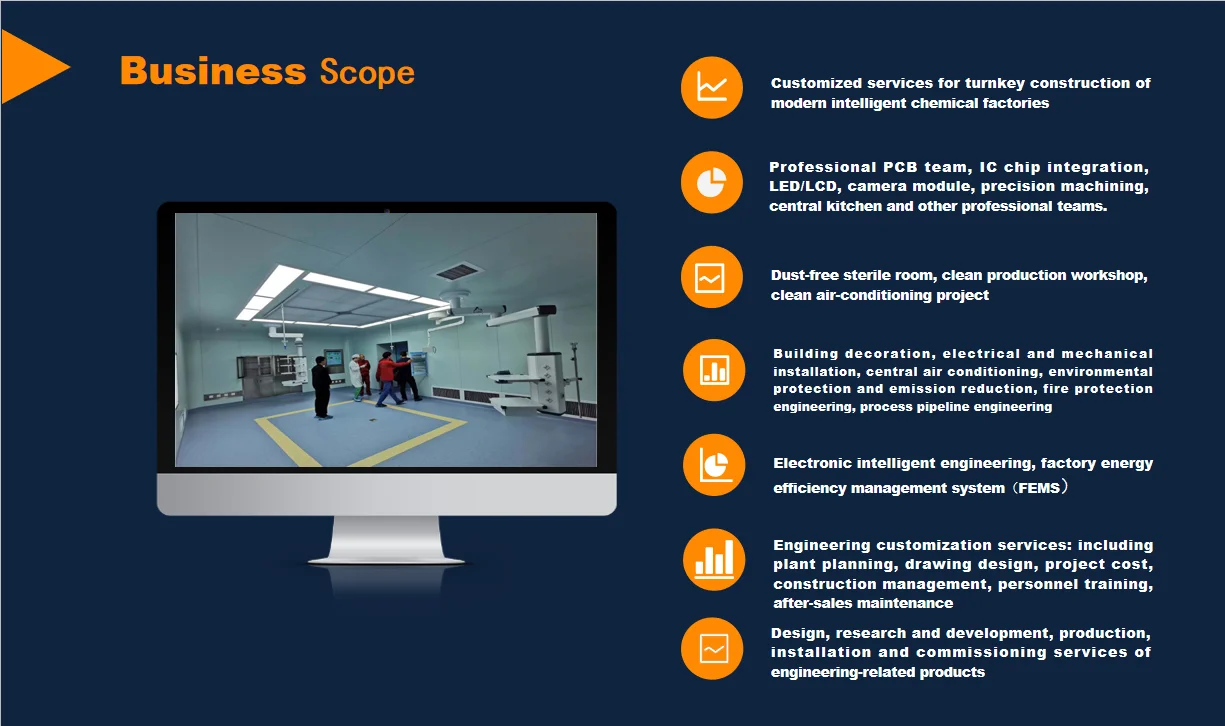 Business Scope

Customized services for turnkey construction of modern intelligent chemical factories

Professional PCB team, IC chip integration, LED/LCD, camera module, precision machining, central kitchen and other professional teams.

Dust-free sterile room, clean production workshop, clean air-conditioning project

Building decoration, electrical and mechanical installation, central air conditioning, environmental protection and emission reduction, fire protection engineering, process pipeline engineering

Electronic intelligent engineering, factory energy efficiency management system（FEMS）

Engineering customization services: including plant planning, drawing design, project cost, construction management, personnel training, after-sales maintenance

Design, research and development, production, installation and commissioning services of engineering-related products